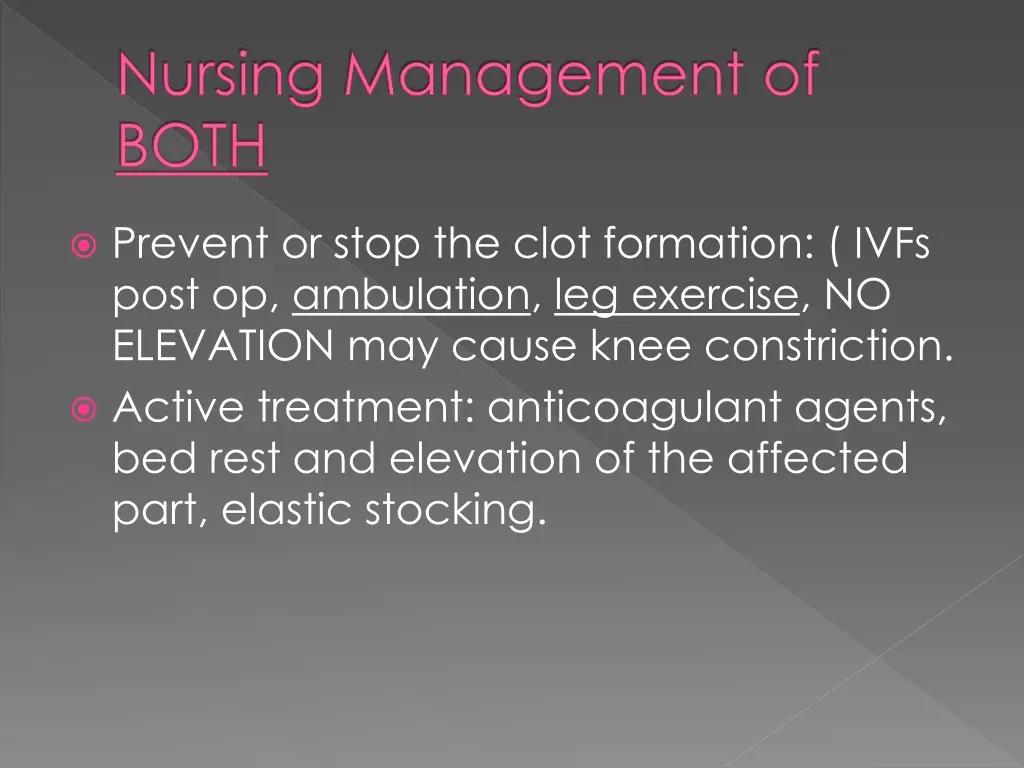 Nursing Management of BOTH

Prevent or stop the clot formation: ( IVFs post op, ambulation, leg exercise, NO ELEVATION may cause knee constriction.

Active treatment: anticoagulant agents, bed rest and elevation of the affected part, elastic stocking.